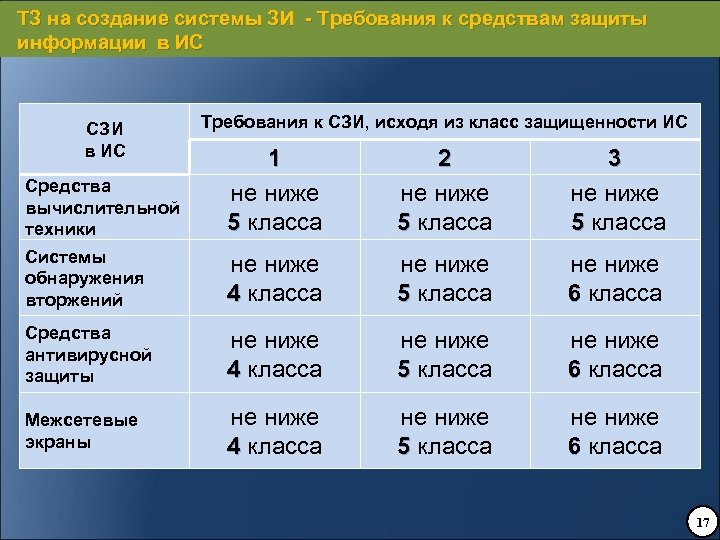 ТЗ на создание системы ЗИ - Требования к средствам защиты информации в ИС

| СЗИ в ИС | Требования к СЗИ, исходя из класс защищенности ИС | | |
|---|---|---|---|
| | 1 | 2 | 3 |
| Средства вычислительной техники | не ниже 5 класса | не ниже 5 класса | не ниже 5 класса |
| Системы обнаружения вторжений | не ниже 4 класса | не ниже 5 класса | не ниже 6 класса |
| Средства антивирусной защиты | не ниже 4 класса | не ниже 5 класса | не ниже 6 класса |
| Межсетевые экраны | не ниже 4 класса | не ниже 5 класса | не ниже 6 класса |

17